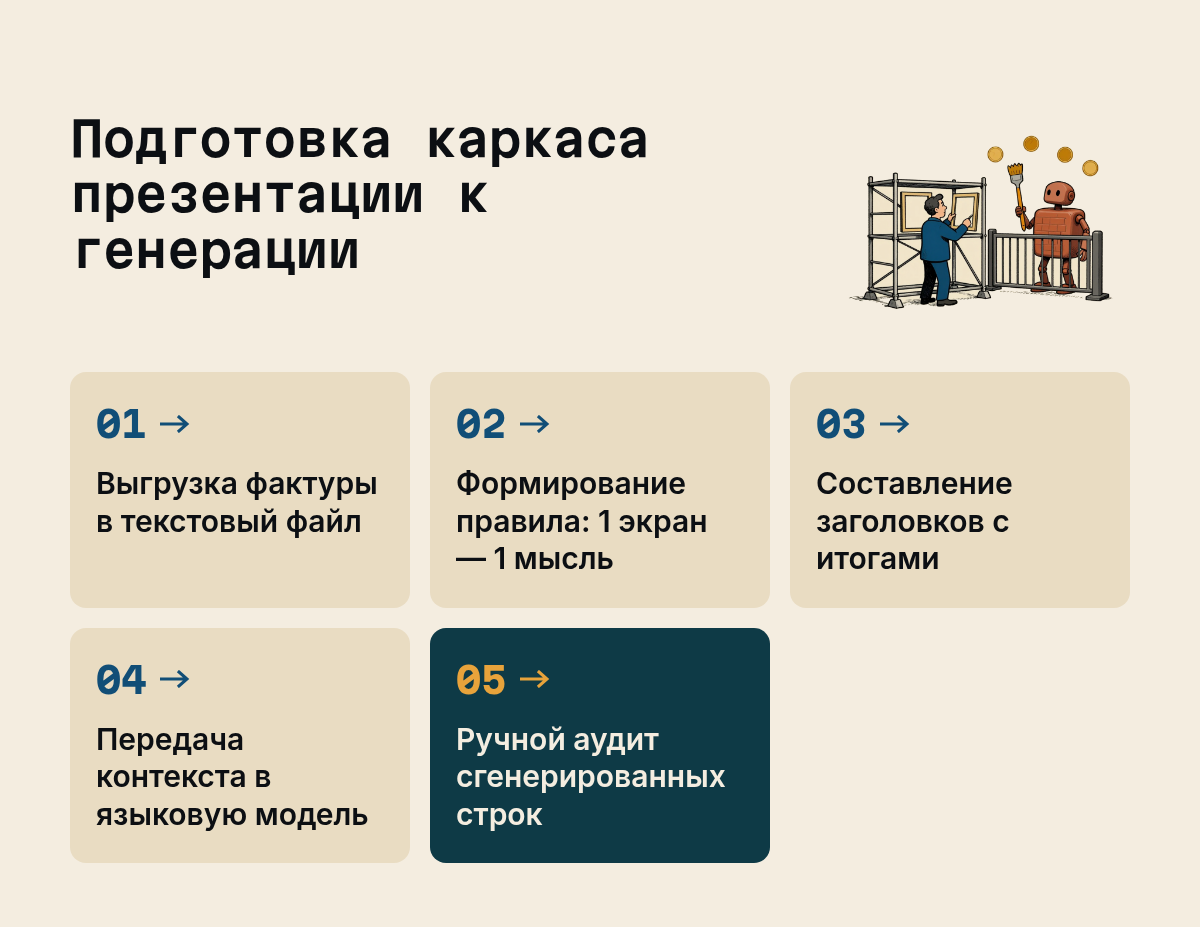 Подготовка каркаса презентации к генерации

01 →

Выгрузка фактуры в текстовый файл

02 →

Формирование правила: 1 экран — 1 мысль

03 →

Составление заголовков с итогами

04 →

Передача контекста в языковую модель

05 →

Ручной аудит сгенерированных строк